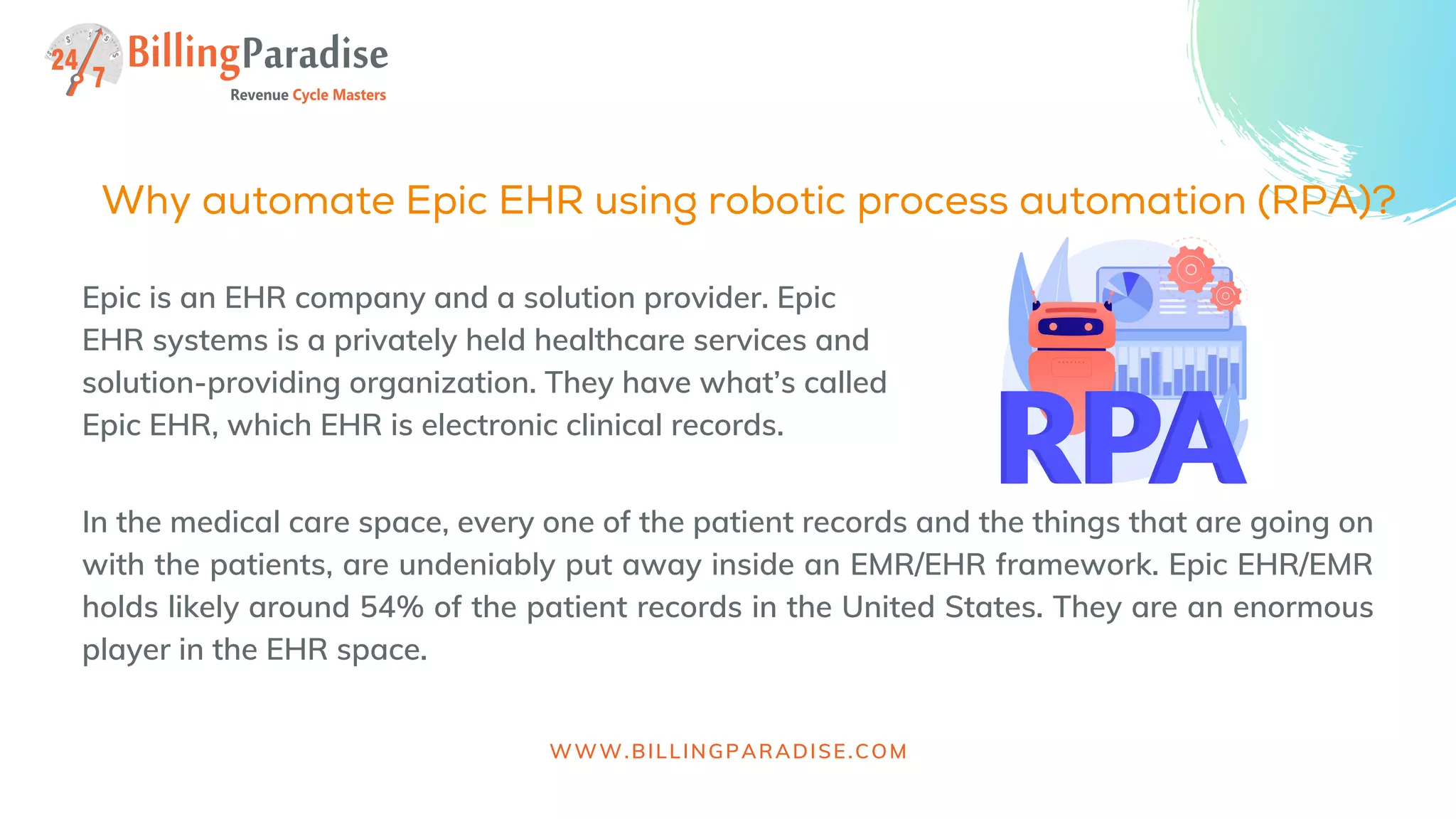 24/7 BillingParadise
Revenue Cycle Masters

Why automate Epic EHR using robotic process automation (RPA)?

Epic is an EHR company and a solution provider. Epic EHR systems is a privately held healthcare services and solution-providing organization. They have what's called Epic EHR, which EHR is electronic clinical records.

RPA

In the medical care space, every one of the patient records and the things that are going on with the patients, are undeniably put away inside an EMR/EHR framework. Epic EHR/EMR holds likely around 54% of the patient records in the United States. They are an enormous player in the EHR space.

WWW.BILLINGPARADISE.COM